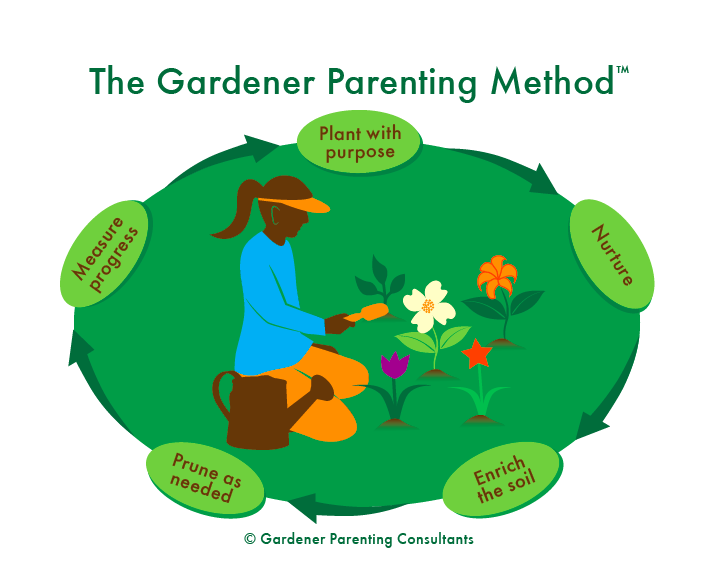 The Gardener Parenting Method™

Plant with purpose

Nurture

Enrich the soil

Prune as needed

Measure progress

© Gardener Parenting Consultants